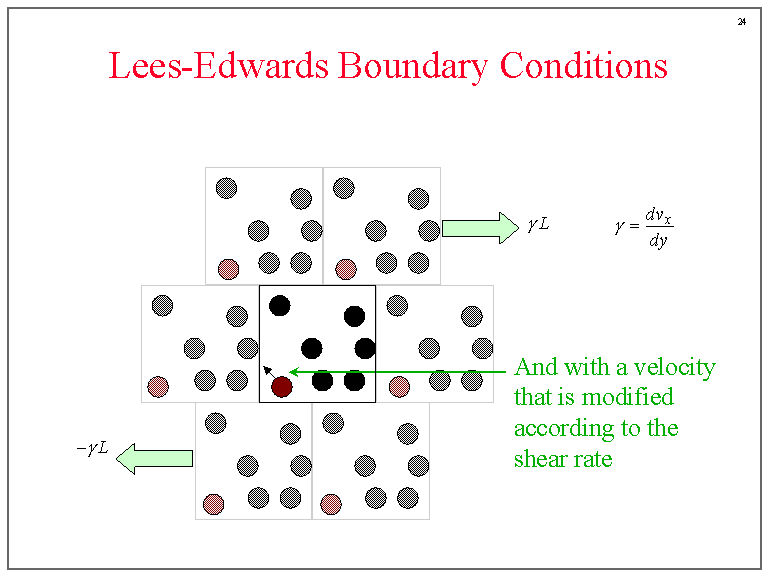 24

Lees-Edwards Boundary Conditions

$\gamma L$

$\gamma = \frac{dv_x}{dy}$

And with a velocity that is modified according to the shear rate

$-\gamma L$